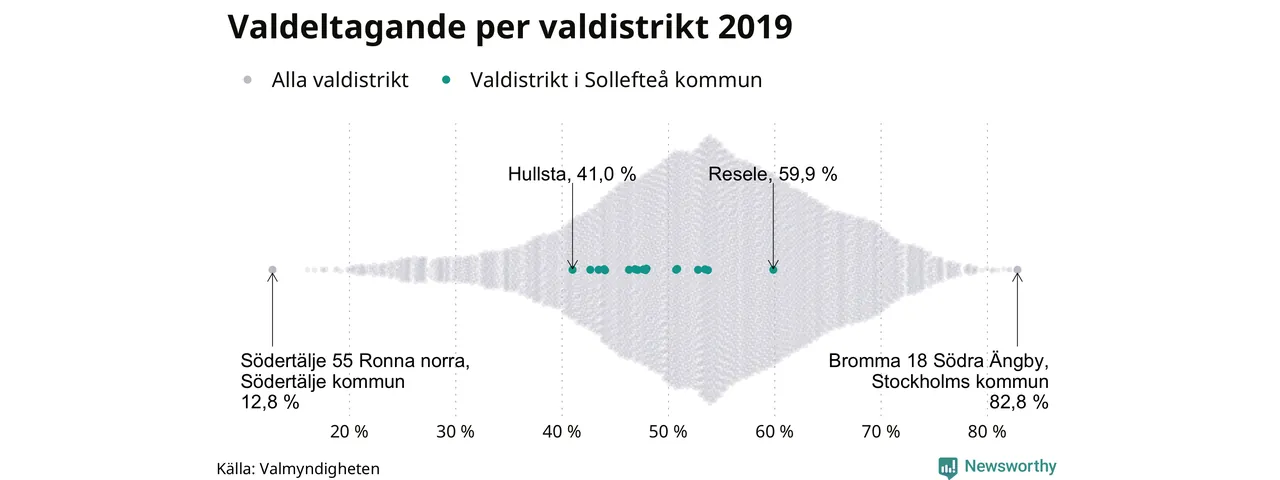 Valdeltagande per valdistrikt 2019

Alla valdistrikt
Valdistrikt i Sollefteå kommun

Hullsta, 41,0 %
Resele, 59,9 %

Södertälje 55 Ronna norra, Södertälje kommun 12,8 %

Bromma 18 Södra Ängby, Stockholms kommun 82,8 %

20 %
30 %
40 %
50 %
60 %
70 %
80 %

Källa: Valmyndigheten

Newsworthy